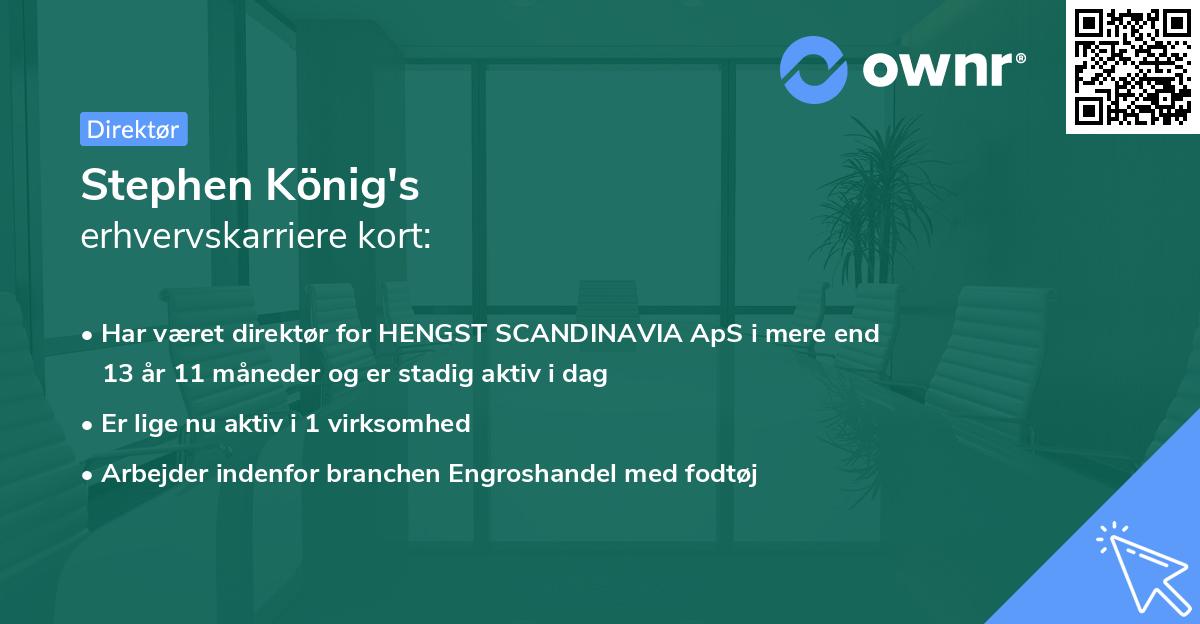 ownr®

Direktør

Stephen König's
erhvervskarriere kort:

• Har været direktør for HENGST SCANDINAVIA ApS i mere end 13 år 11 måneder og er stadig aktiv i dag

• Er lige nu aktiv i 1 virksomhed

• Arbejder indenfor branchen Engroshandel med fodtøj